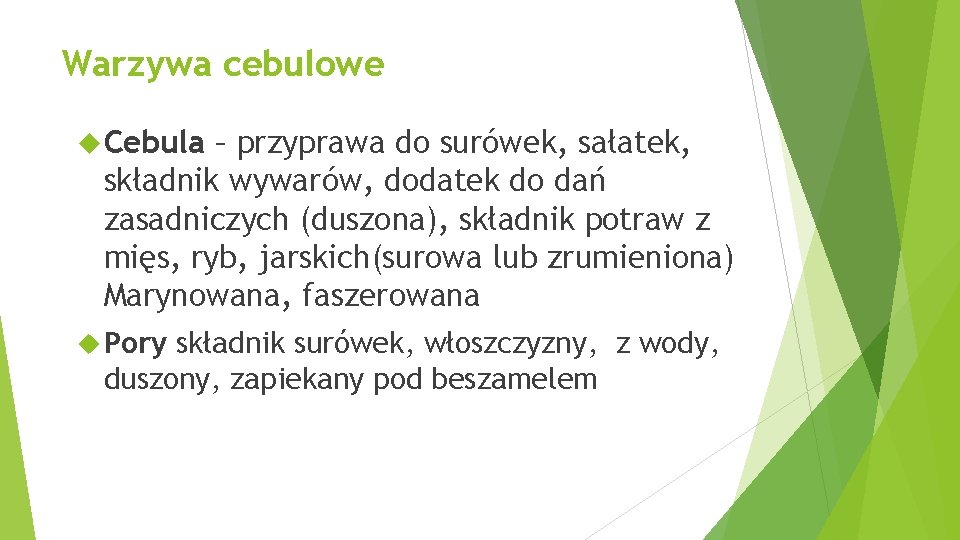 Warzywa cebulowe

Cebula – przyprawa do surówek, sałatek, składnik wywarów, dodatek do dań zasadniczych (duszona), składnik potraw z mięs, ryb, jarskich(surowa lub zrumieniona) Marynowana, faszerowana

Pory składnik surówek, włoszczyzny, z wody, duszony, zapiekany pod beszamelem